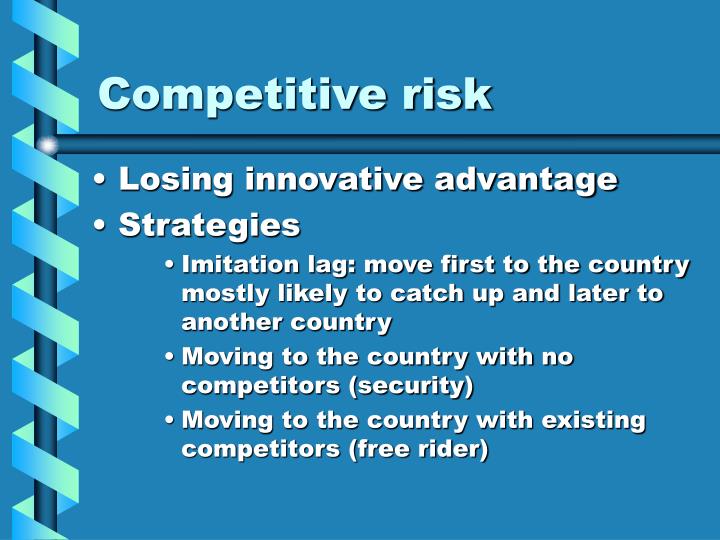 Competitive risk

• Losing innovative advantage
• Strategies
  • Imitation lag: move first to the country mostly likely to catch up and later to another country
  • Moving to the country with no competitors (security)
  • Moving to the country with existing competitors (free rider)